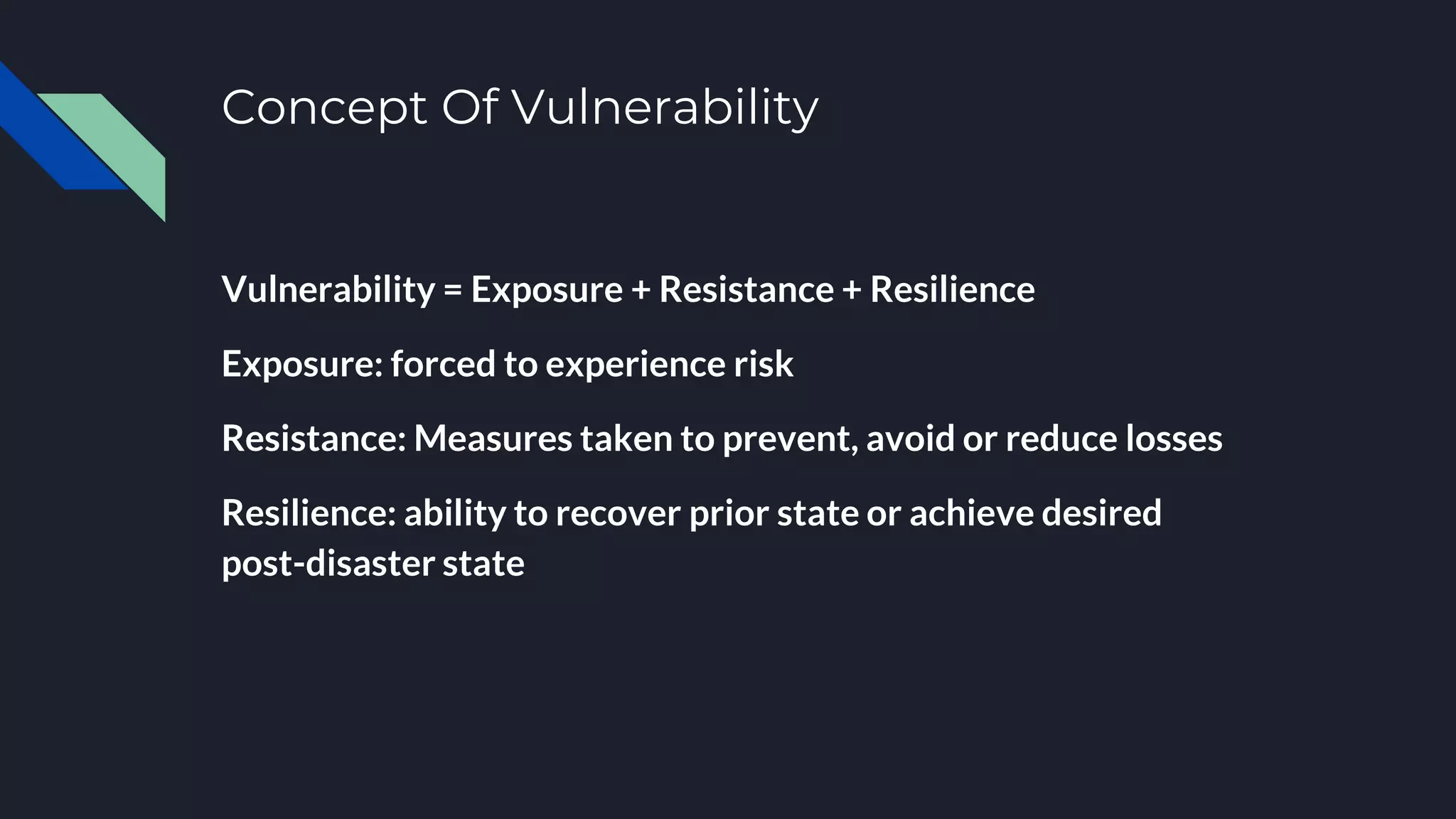 Concept Of Vulnerability

Vulnerability = Exposure + Resistance + Resilience

Exposure: forced to experience risk

Resistance: Measures taken to prevent, avoid or reduce losses

Resilience: ability to recover prior state or achieve desired post-disaster state